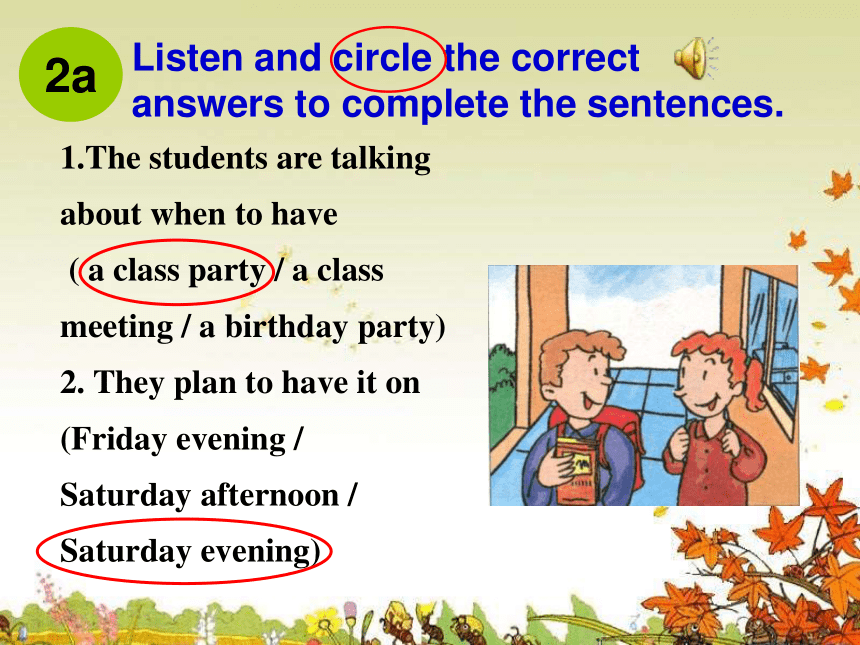 2a

Listen and circle the correct answers to complete the sentences.

1.The students are talking about when to have ( a class party / a class meeting / a birthday party)

2. They plan to have it on (Friday evening / Saturday afternoon / Saturday evening)